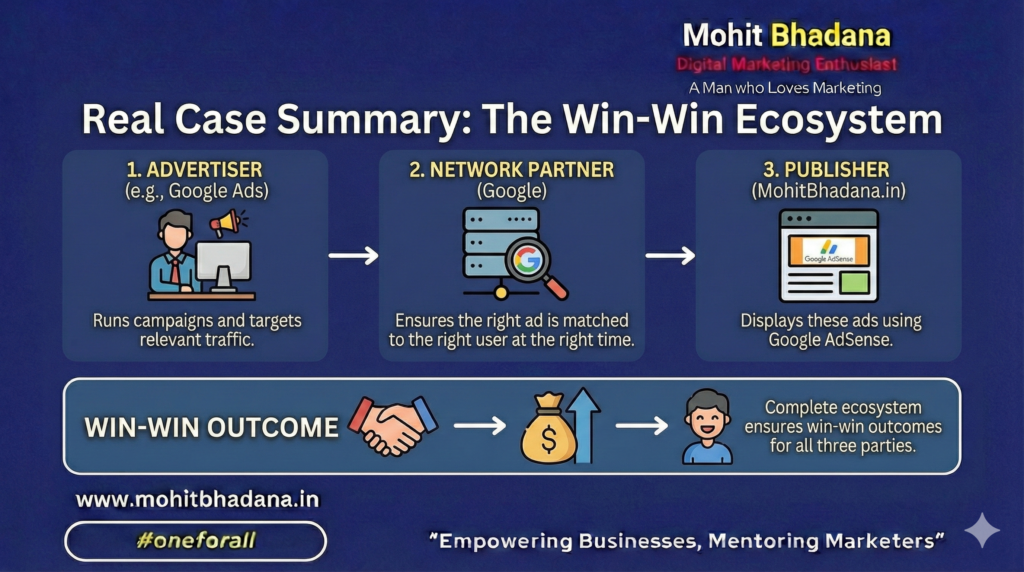 Mohit Bhadana
Digital Marketing Enthusiast
A Man who Loves Marketing

Real Case Summary: The Win-Win Ecosystem

1. ADVERTISER
(e.g., Google Ads)

Runs campaigns and targets relevant traffic.

2. NETWORK PARTNER
(Google)

Ensures the right ad is matched to the right user at the right time.

3. PUBLISHER
(MohitBhadana.in)

Google AdSense

Displays these ads using Google AdSense.

WIN-WIN OUTCOME

$

Complete ecosystem ensures win-win outcomes for all three parties.

www.mohitbhadana.in

#oneforall

"Empowering Businesses, Mentoring Marketers"